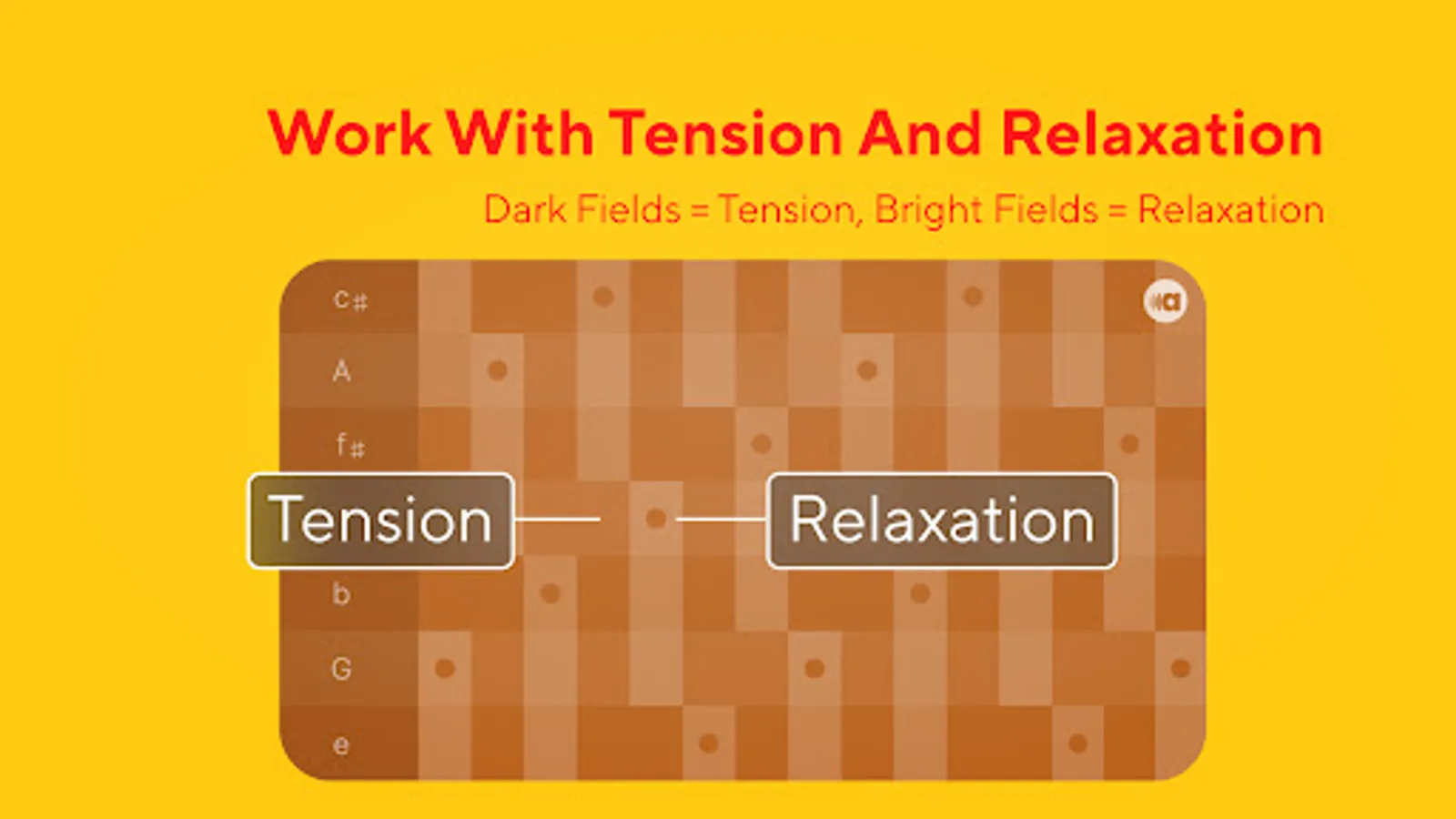 Work With Tension And Relaxation

Dark Fields = Tension, Bright Fields = Relaxation

c#

A

f#

Tension

Relaxation

b

G

e